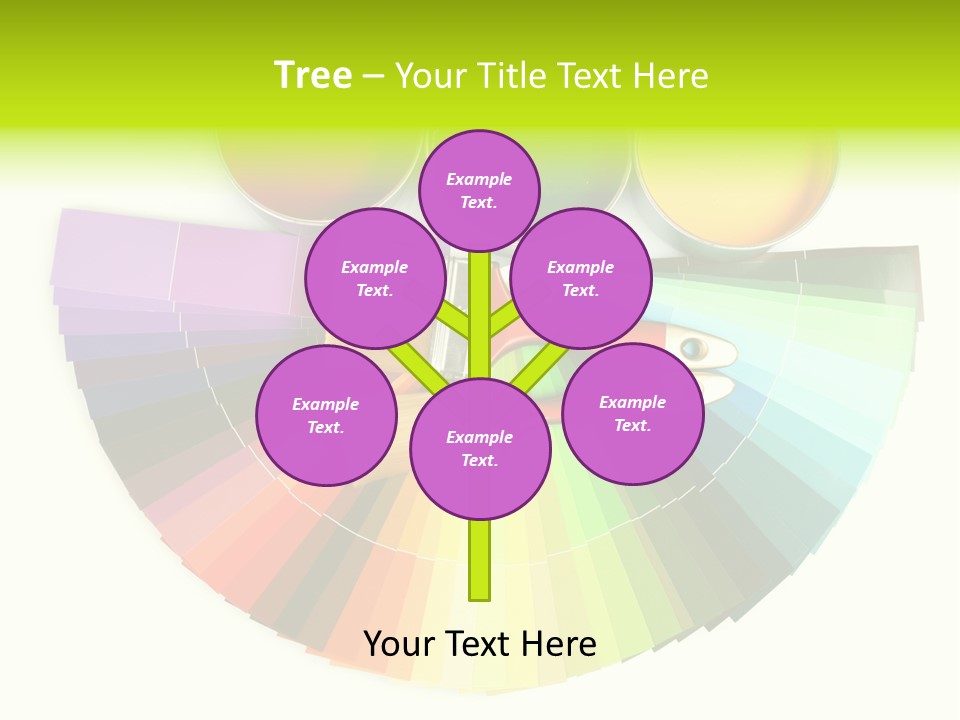 Tree – Your Title Text Here

Example Text.

Example Text.

Example Text.

Example Text.

Example Text.

Example Text.

Your Text Here